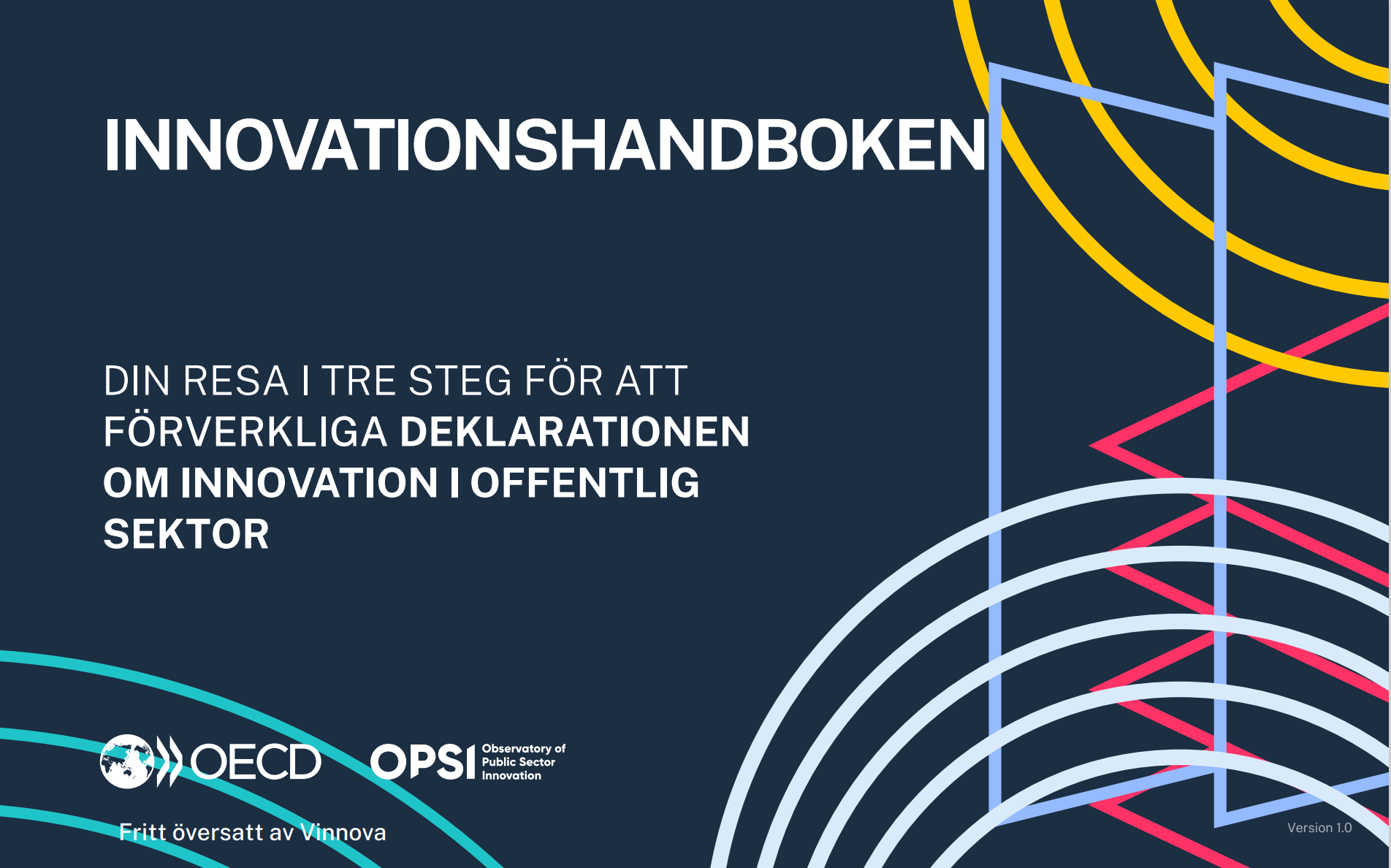 INNOVATIONSHANDBOKEN

DIN RESA I TRE STEG FÖR ATT FÖRVERKLIGA DEKLARATIONEN OM INNOVATION I OFFENTLIG SEKTOR

OECD

OPSI Observatory of Public Sector Innovation

Fritt översatt av Vinnova

Version 1.0